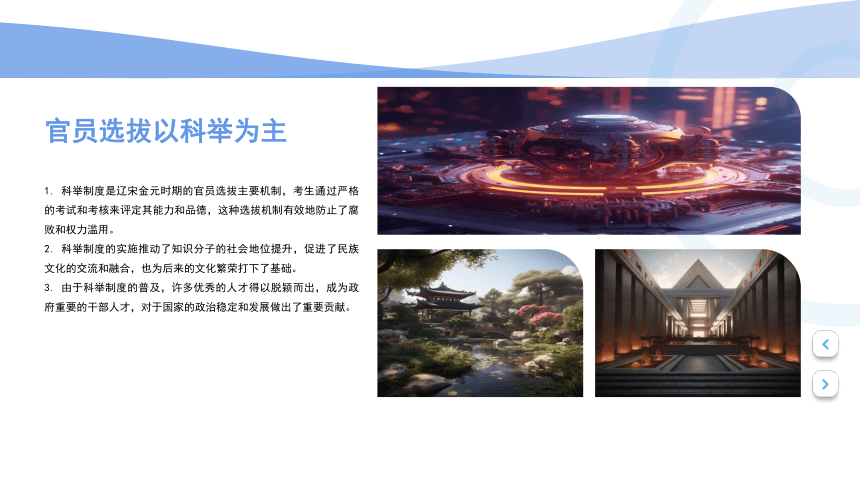 官员选拔以科举为主

1. 科举制度是辽宋金元时期的官员选拔主要机制，考生通过严格的考试和考核来评定其能力和品德，这种选拔机制有效地防止了腐败和权力滥用。
2. 科举制度的实施推动了知识分子的社会地位提升，促进了民族文化的交流和融合，也为后来的文化繁荣打下了基础。
3. 由于科举制度的普及，许多优秀的人才得以脱颖而出，成为政府重要的干部人才，对于国家的政治稳定和发展做出了重要贡献。